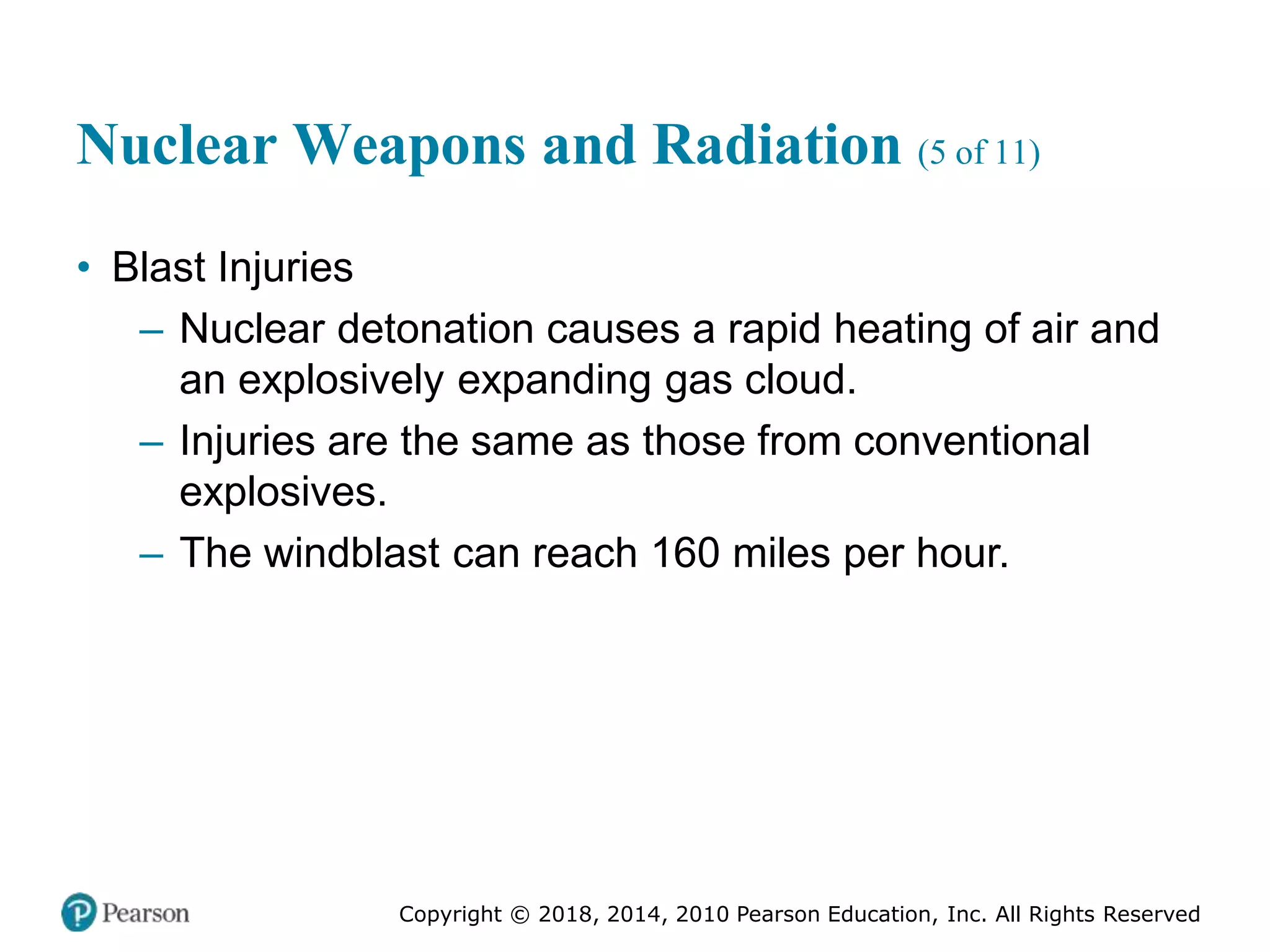 Nuclear Weapons and Radiation (5 of 11)

• Blast Injuries
– Nuclear detonation causes a rapid heating of air and an explosively expanding gas cloud.
– Injuries are the same as those from conventional explosives.
– The windblast can reach 160 miles per hour.

Pearson

Copyright © 2018, 2014, 2010 Pearson Education, Inc. All Rights Reserved